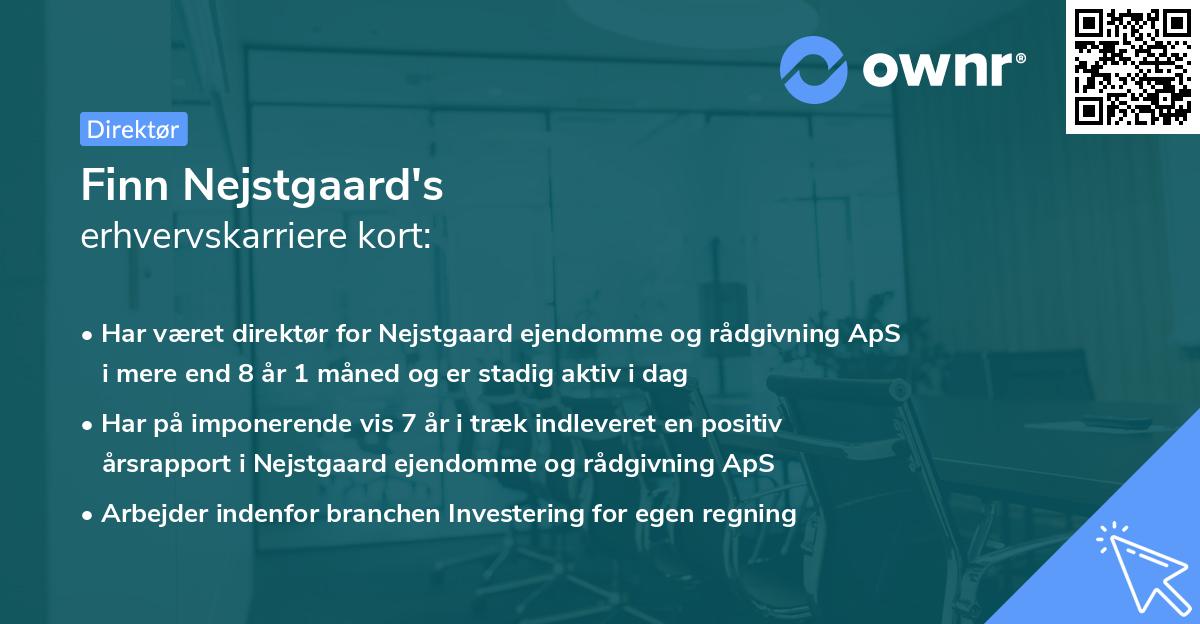 ownr®

Direktør

Finn Nejstgaard's
erhvervskarriere kort:

• Har været direktør for Nejstgaard ejendomme og rådgivning ApS i mere end 8 år 1 måned og er stadig aktiv i dag

• Har på imponerende vis 7 år i træk indleveret en positiv årsrapport i Nejstgaard ejendomme og rådgivning ApS

• Arbejder indenfor branchen Investering for egen regning